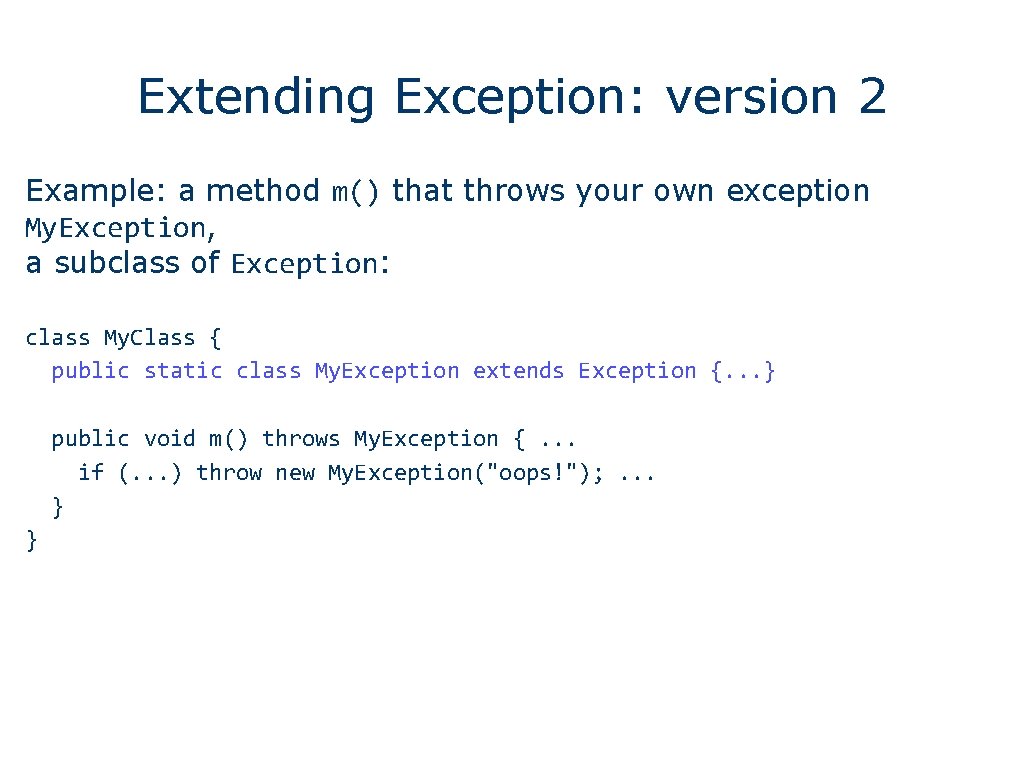 Extending Exception: version 2

Example: a method m() that throws your own exception My.Exception, a subclass of Exception:

class My.Class {
  public static class My.Exception extends Exception {...}

  public void m() throws My.Exception { ...
    if (...) throw new My.Exception("oops!"); ...
  }
}